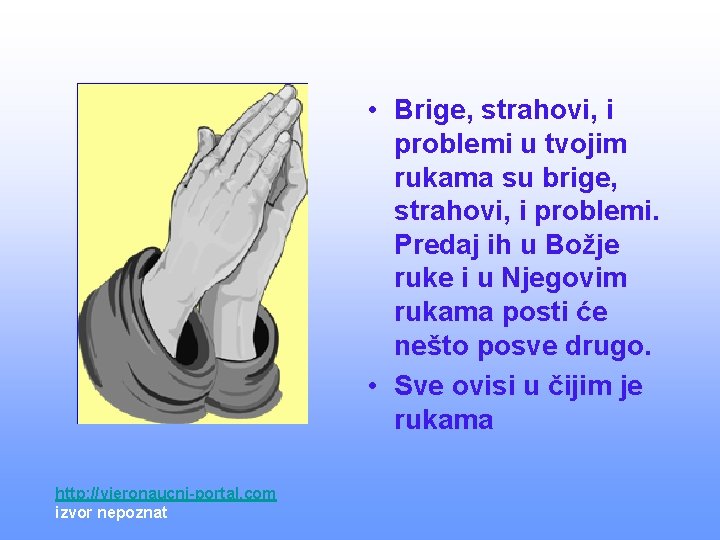 • Brige, strahovi, i problemi u tvojim rukama su brige, strahovi, i problemi. Predaj ih u Božje ruke i u Njegovim rukama posti će nešto posve drugo.
• Sve ovisi u čijim je rukama

http://vjeronaucni-portal.com
izvor nepoznat